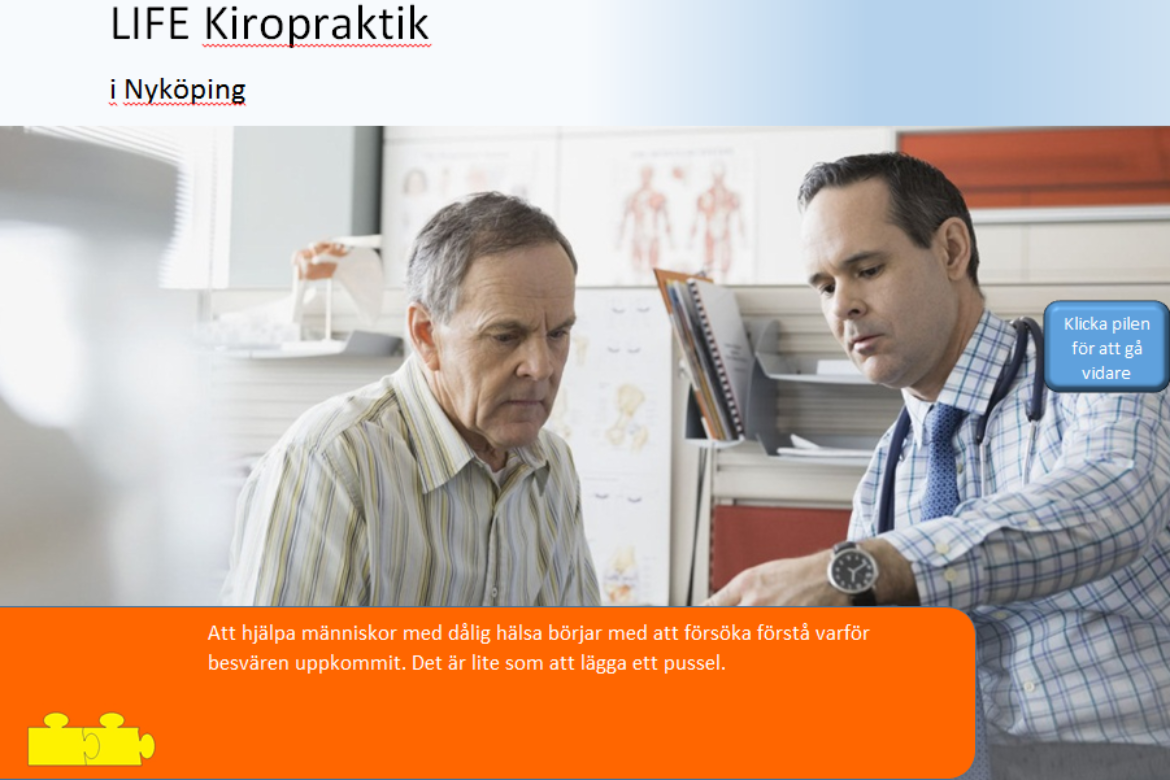 LIFE Kiropraktik

i Nyköping

Klicka pilen för att gå vidare

Att hjälpa människor med dålig hälsa börjar med att försöka förstå varför besvären uppkommit. Det är lite som att lägga ett pussel.